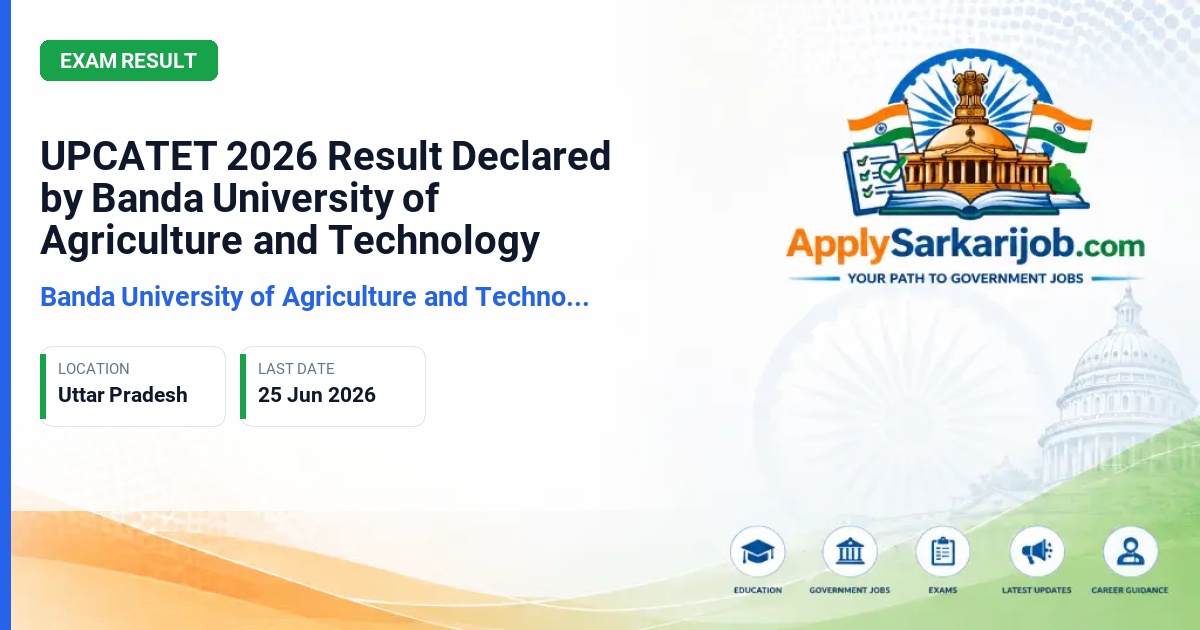 EXAM RESULT

UPCATET 2026 Result Declared by Banda University of Agriculture and Technology

Banda University of Agriculture and Techno...

LOCATION
Uttar Pradesh

LAST DATE
25 Jun 2026

ApplySarkarijob.com
YOUR PATH TO GOVERNMENT JOBS

EDUCATION
GOVERNMENT JOBS
EXAMS
LATEST UPDATES
CAREER GUIDANCE